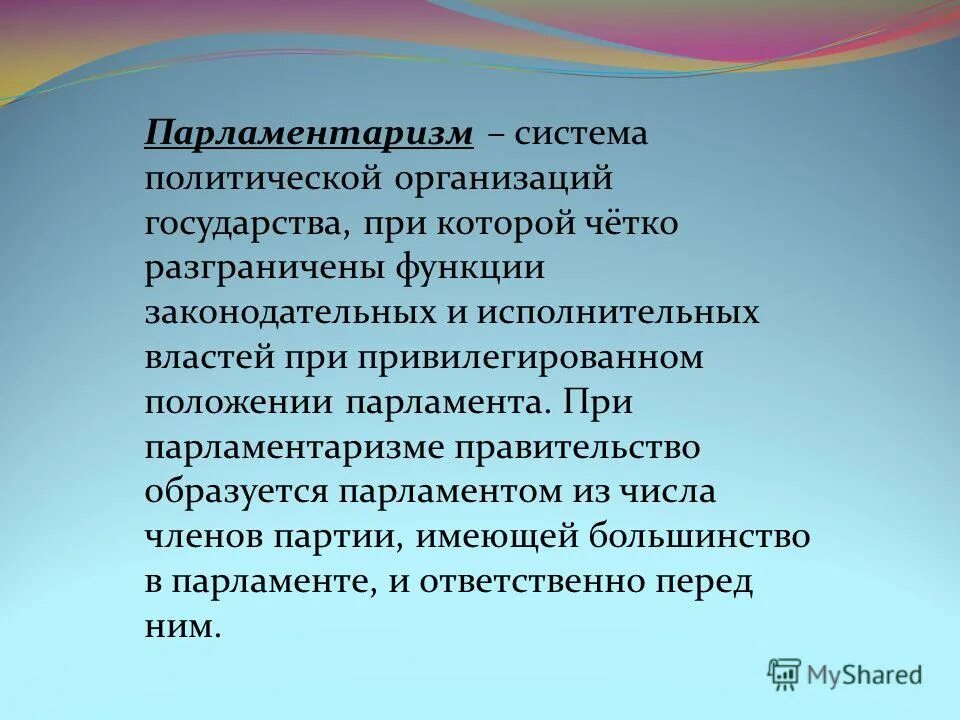 Парламентаризм – система политической организаций государства, при которой чётко разграничены функции законодательных и исполнительных властей при привилегированном положении парламента. При парламентаризме правительство образуется парламентом из числа членов партии, имеющей большинство в парламенте, и ответственно перед ним.

MyShared